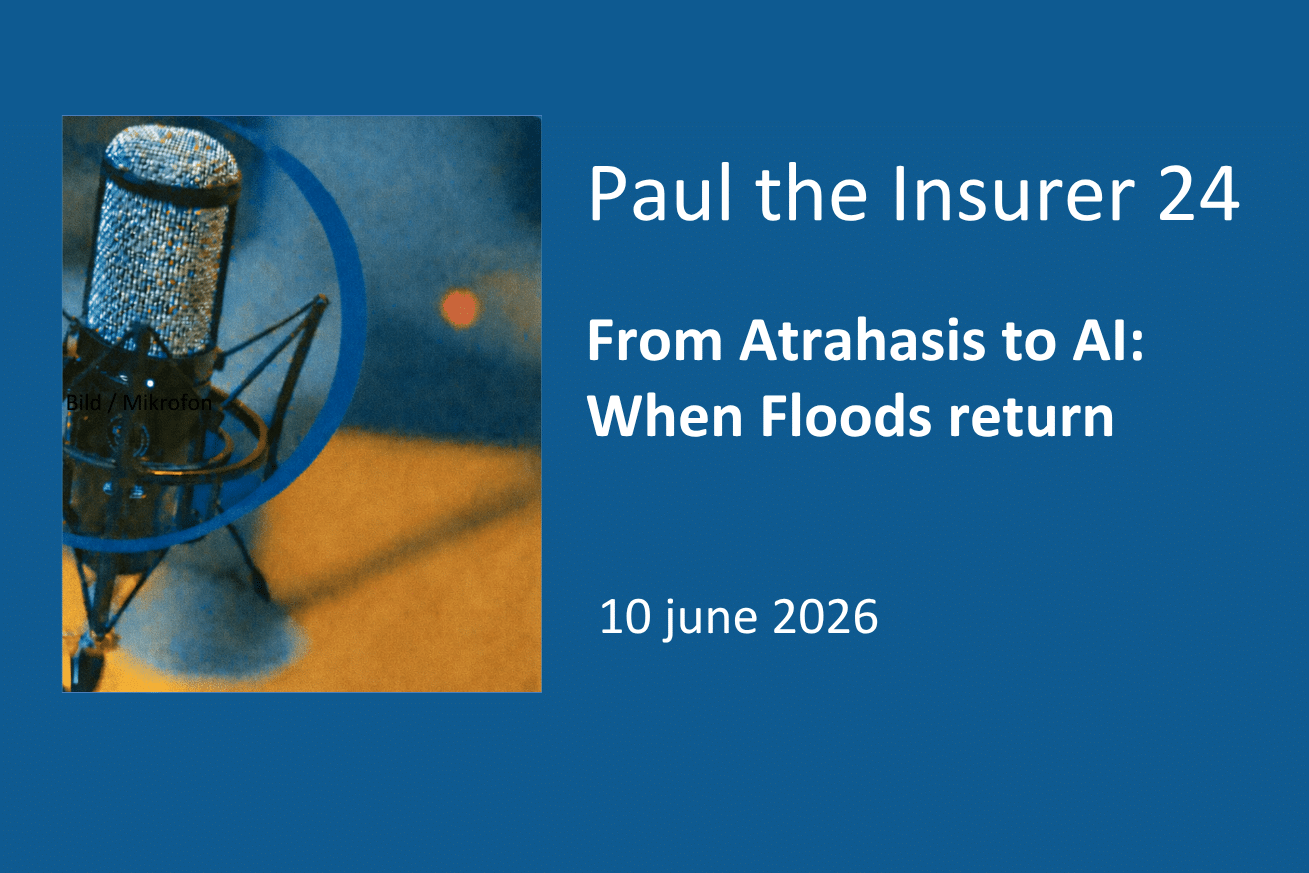 Bild / Mikrofon

Paul the Insurer 24

From Atrahasis to AI: When Floods return

10 june 2026